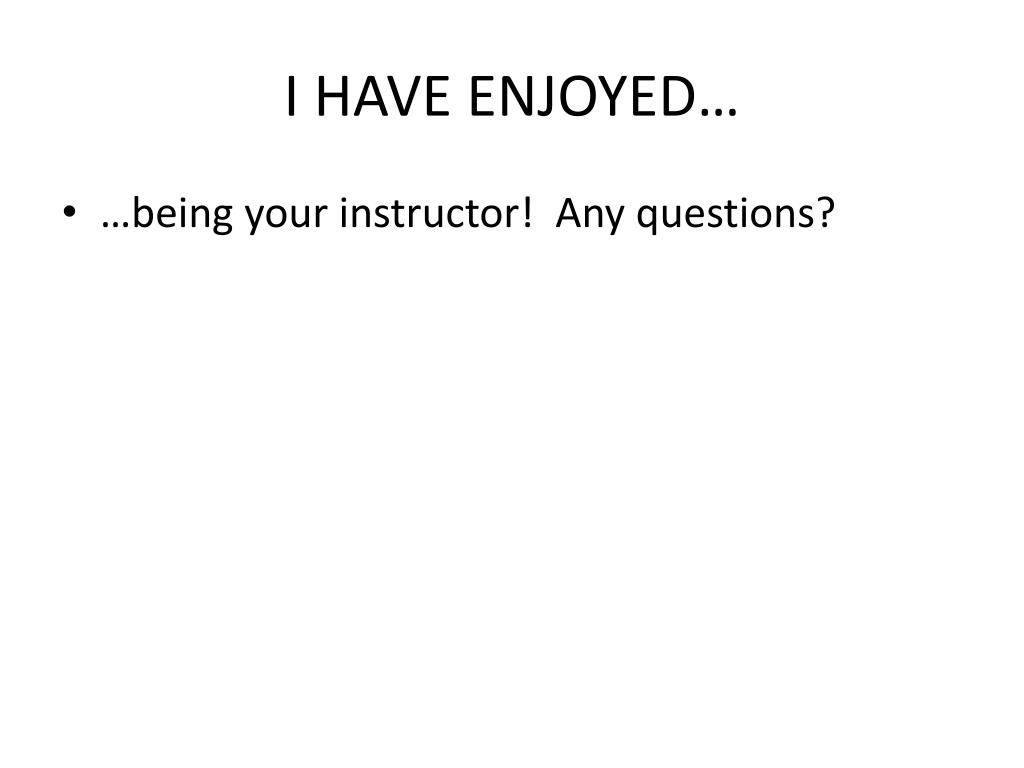 I HAVE ENJOYED…

• …being your instructor!  Any questions?